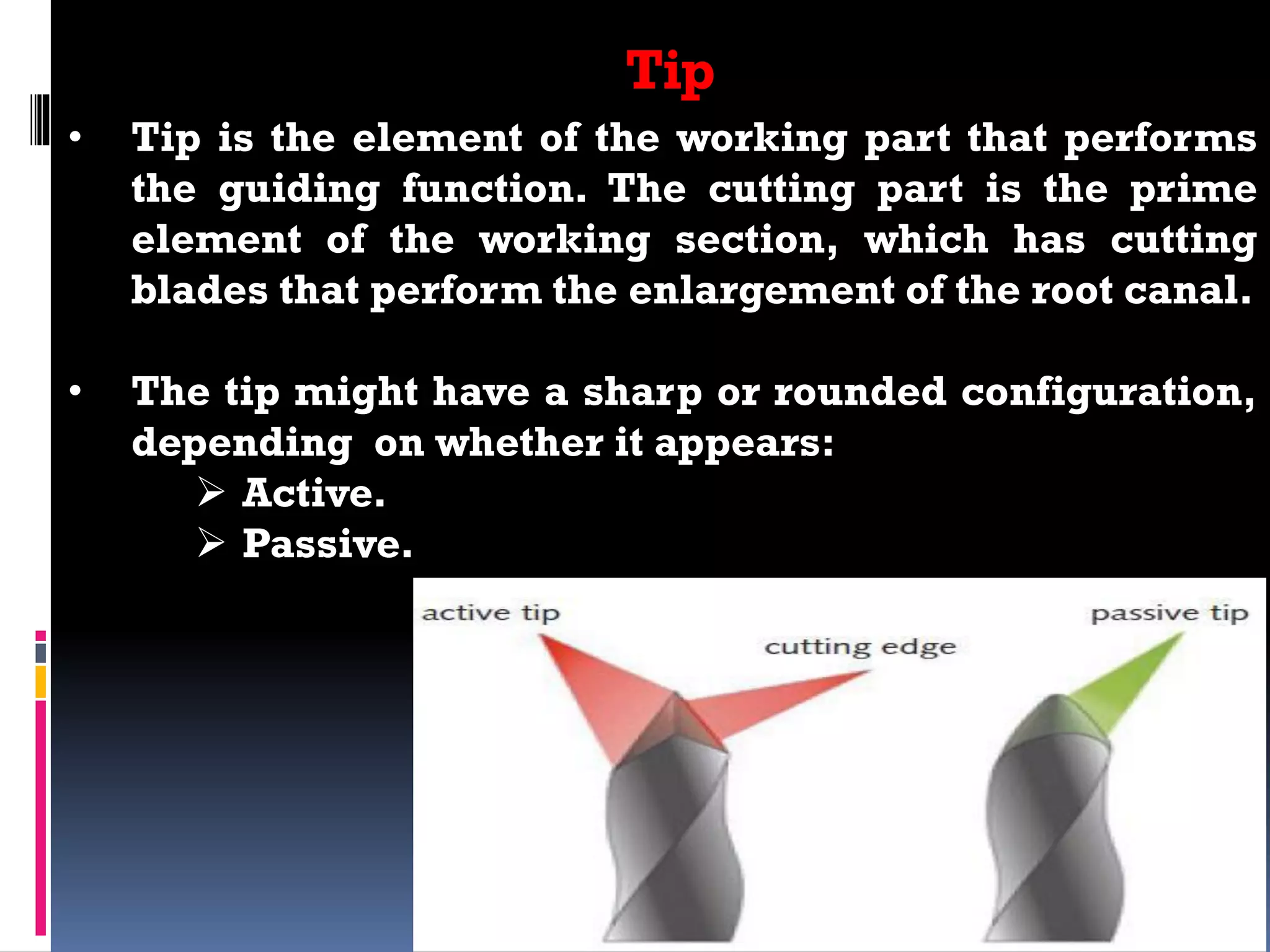 Tip

• Tip is the element of the working part that performs the guiding function. The cutting part is the prime element of the working section, which has cutting blades that perform the enlargement of the root canal.

• The tip might have a sharp or rounded configuration, depending on whether it appears:
➢ Active.
➢ Passive.

active tip
cutting edge
passive tip